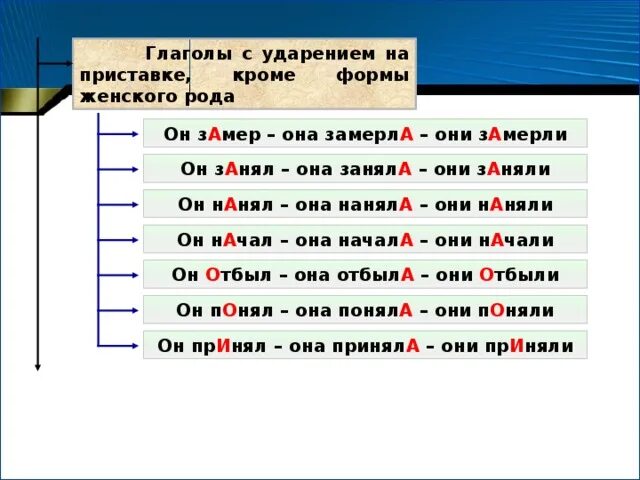 Глаголы с ударением на приставке, кроме формы женского рода

Он зАмер – она замерлА – они зАмерли

Он зАнял – она занялА – они зАняли

Он нАнял – она нанялА – они нАняли

Он нАчал – она началА – они нАчали

Он Отбыл – она отбылА – они Отбыли

Он пОнял – она понялА – они пОняли

Он прИнял – она принялА – они прИняли